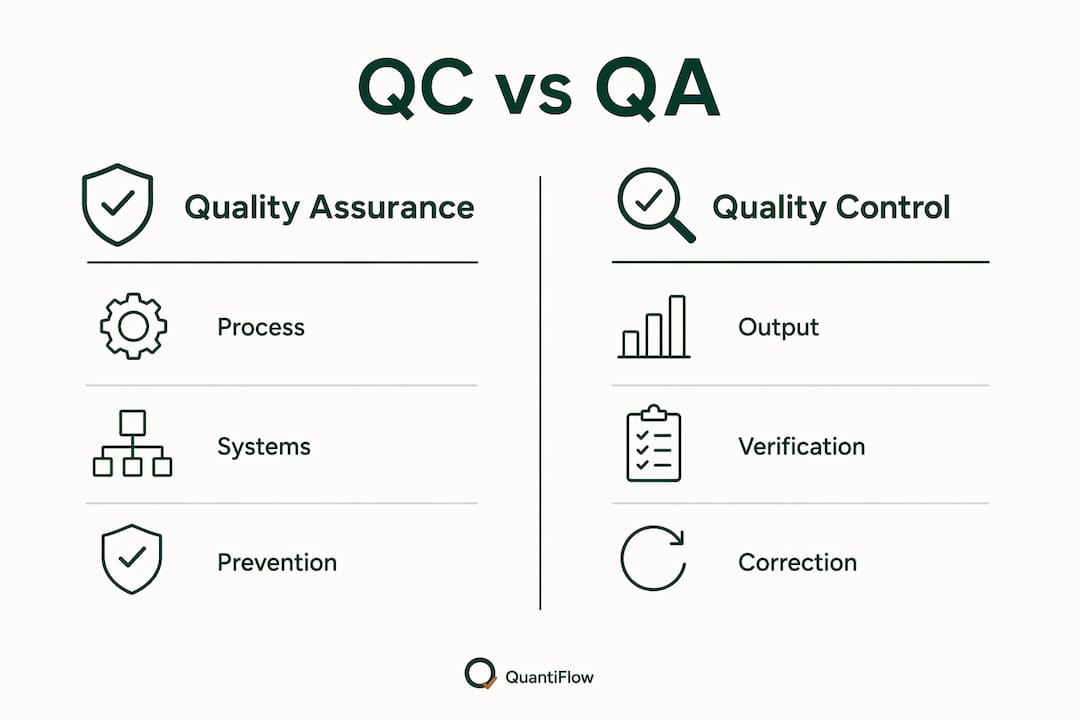 QC vs QA

Quality Assurance

Process

Systems

Prevention

Quality Control

Output

Verification

Correction

QuantiFlow